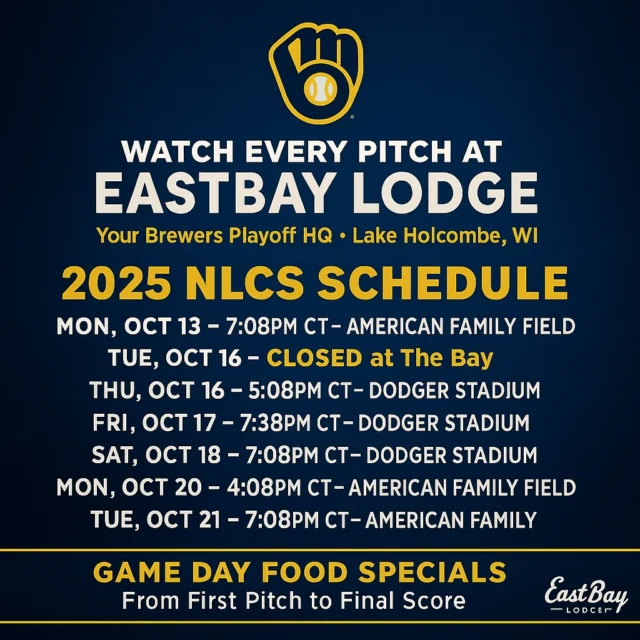 WATCH EVERY PITCH AT
EASTBAY LODGE
Your Brewers Playoff HQ • Lake Holcombe, WI

2025 NLCS SCHEDULE
MON, OCT 13 – 7:08PM CT– AMERICAN FAMILY FIELD
TUE, OCT 16 – CLOSED at The Bay
THU, OCT 16 – 5:08PM CT– DODGER STADIUM
FRI, OCT 17 – 7:38PM CT– DODGER STADIUM
SAT, OCT 18 – 7:08PM CT– DODGER STADIUM
MON, OCT 20 – 4:08PM CT– AMERICAN FAMILY FIELD
TUE, OCT 21 – 7:08PM CT– AMERICAN FAMILY

GAME DAY FOOD SPECIALS
From First Pitch to Final Score

East Bay
LODGE